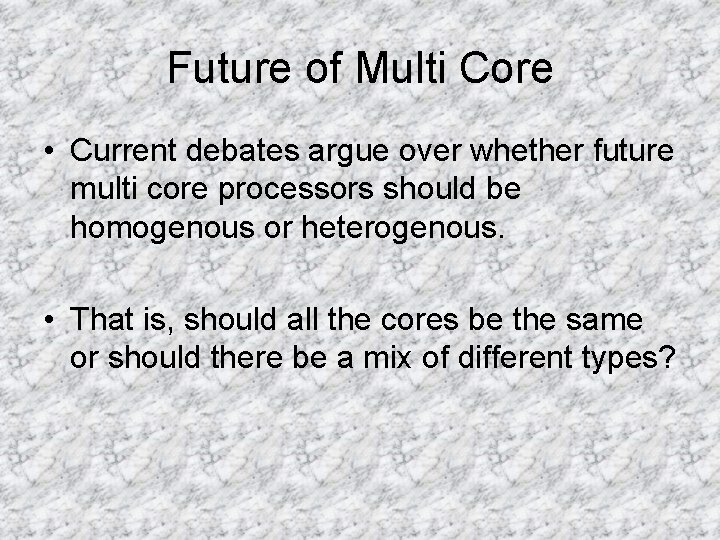 Future of Multi Core

• Current debates argue over whether future multi core processors should be homogenous or heterogenous.

• That is, should all the cores be the same or should there be a mix of different types?